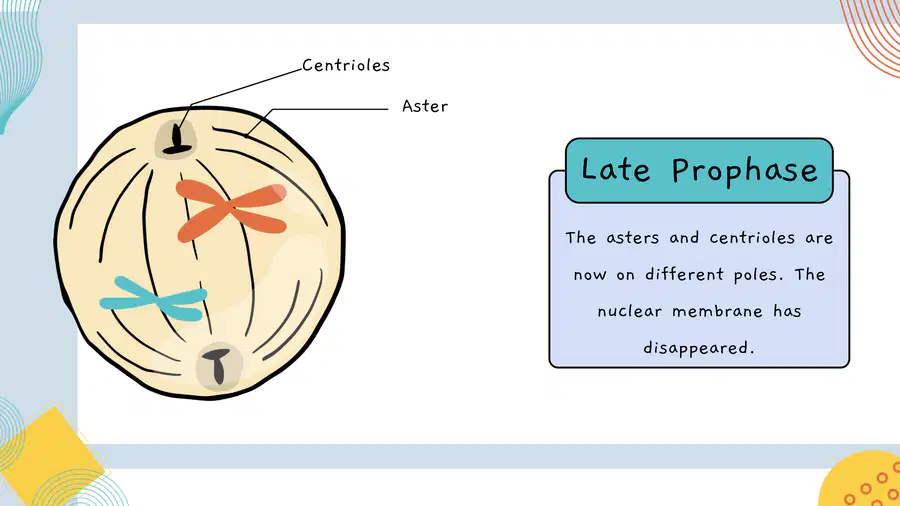 Centrioles

Aster

Late Prophase

The asters and centrioles are now on different poles. The nuclear membrane has disappeared.